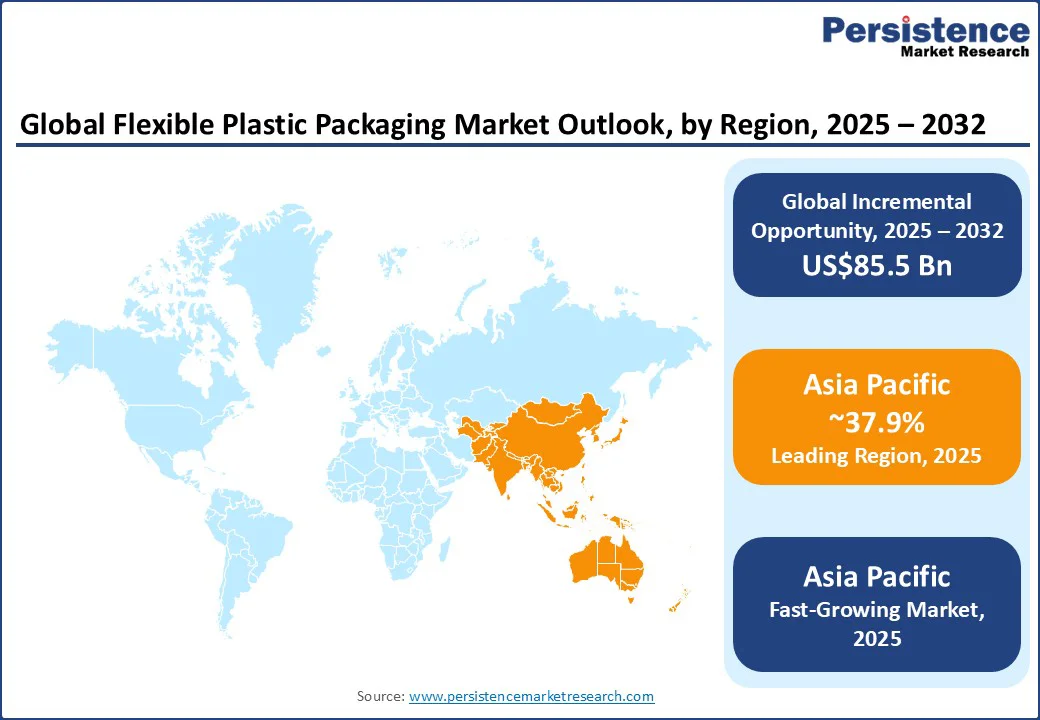 Persistence
Market Research

Global Flexible Plastic Packaging Market Outlook, by Region, 2025 – 2032

Global Incremental Opportunity, 2025 – 2032
US$85.5 Bn

Asia Pacific
~37.9%
Leading Region, 2025

Asia Pacific
Fast-Growing Market, 2025

Source: www.persistencemarketresearch.com